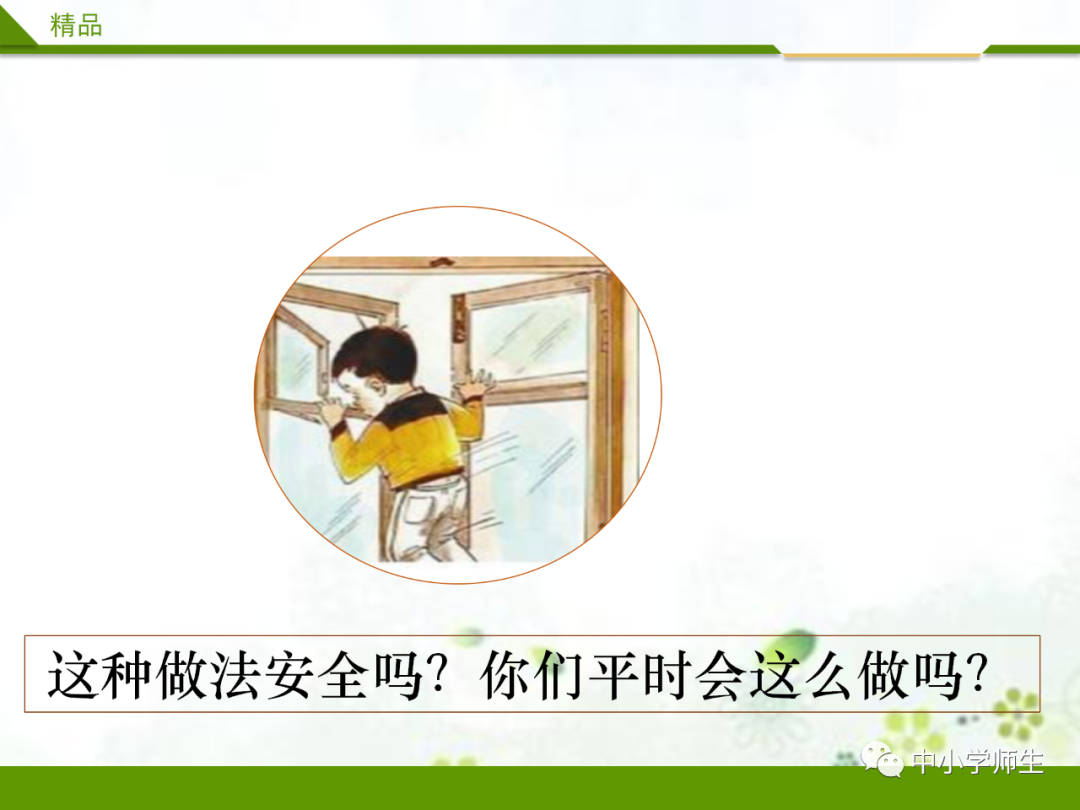 精品

这种做法安全吗？你们平时会这么做吗？

中小学师生